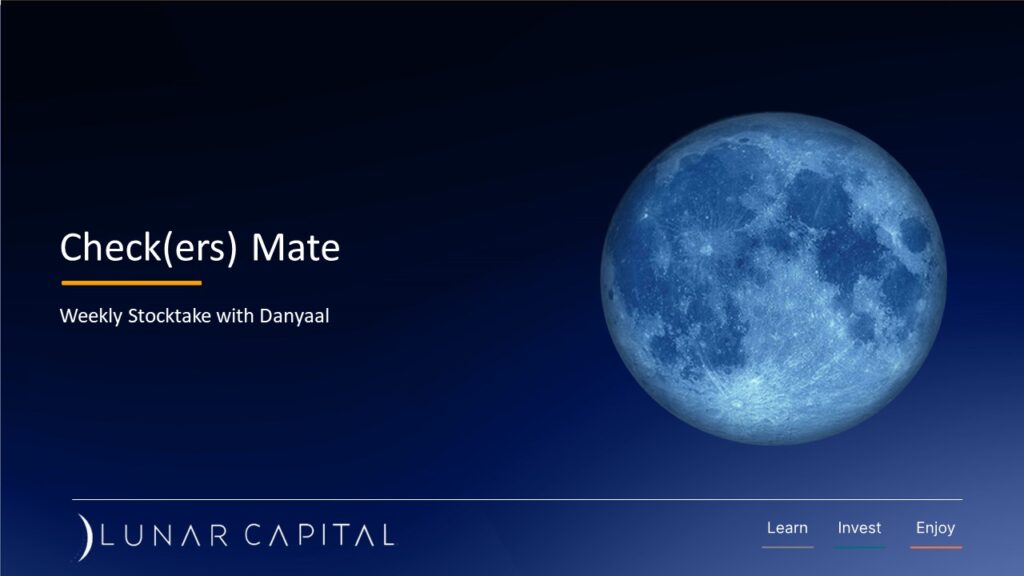 Check(ers) Mate

Weekly Stocktake with Danyaal

LUNAR CAPITAL

Learn Invest Enjoy